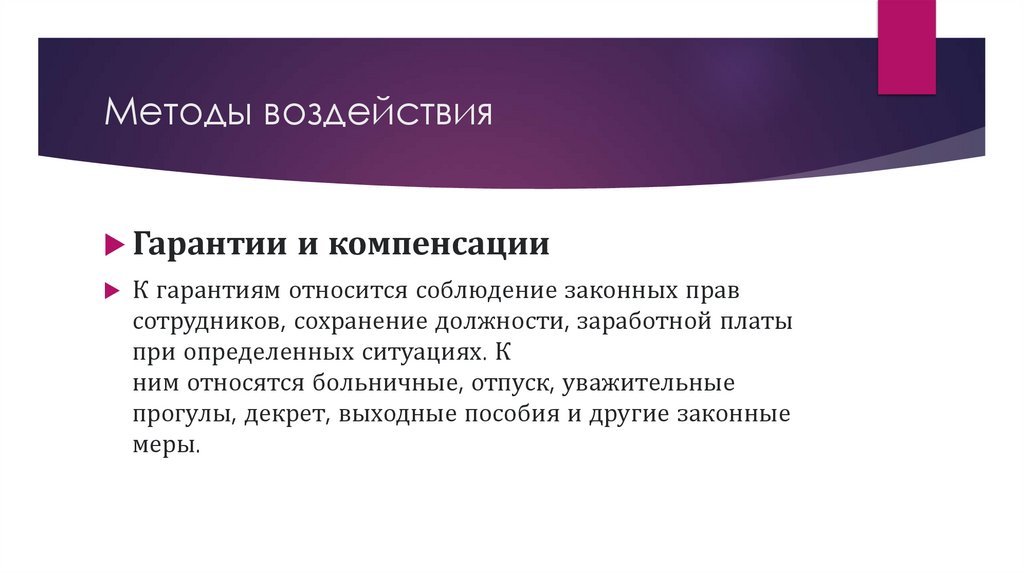 Методы воздействия

Гарантии и компенсации

К гарантиям относится соблюдение законных прав сотрудников, сохранение должности, заработной платы при определенных ситуациях. К ним относятся больничные, отпуск, уважительные прогулы, декрет, выходные пособия и другие законные меры.